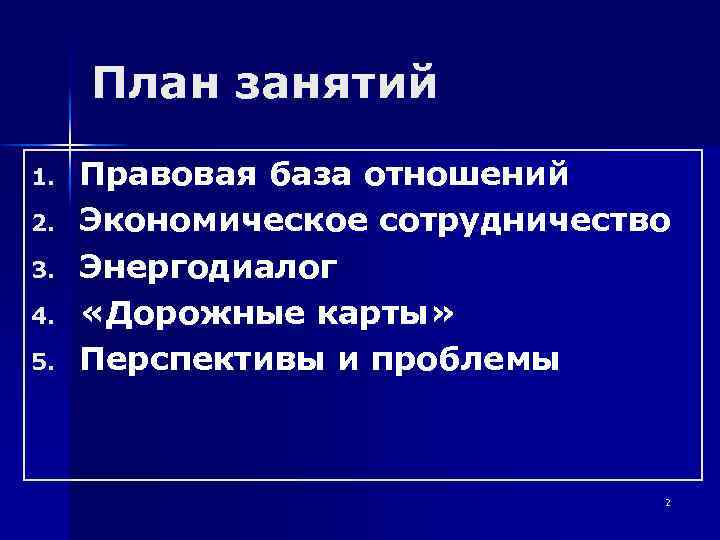 План занятий

1. Правовая база отношений
2. Экономическое сотрудничество
3. Энергодиалог
4. «Дорожные карты»
5. Перспективы и проблемы

2